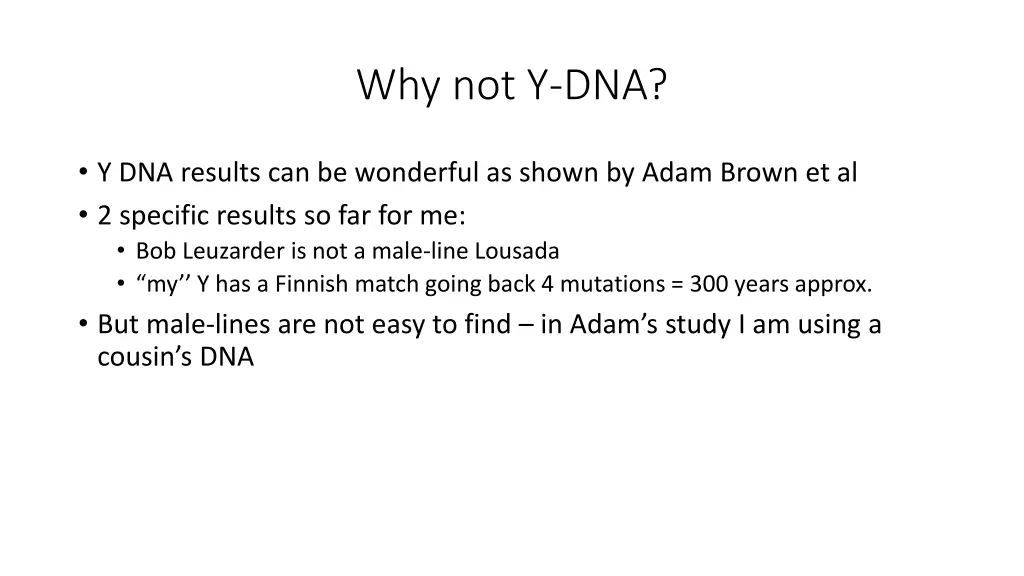 Why not Y-DNA?

• Y DNA results can be wonderful as shown by Adam Brown et al
• 2 specific results so far for me:
  • Bob Leuzarder is not a male-line Lousada
  • “my’’ Y has a Finnish match going back 4 mutations = 300 years approx.
• But male-lines are not easy to find – in Adam’s study I am using a cousin’s DNA